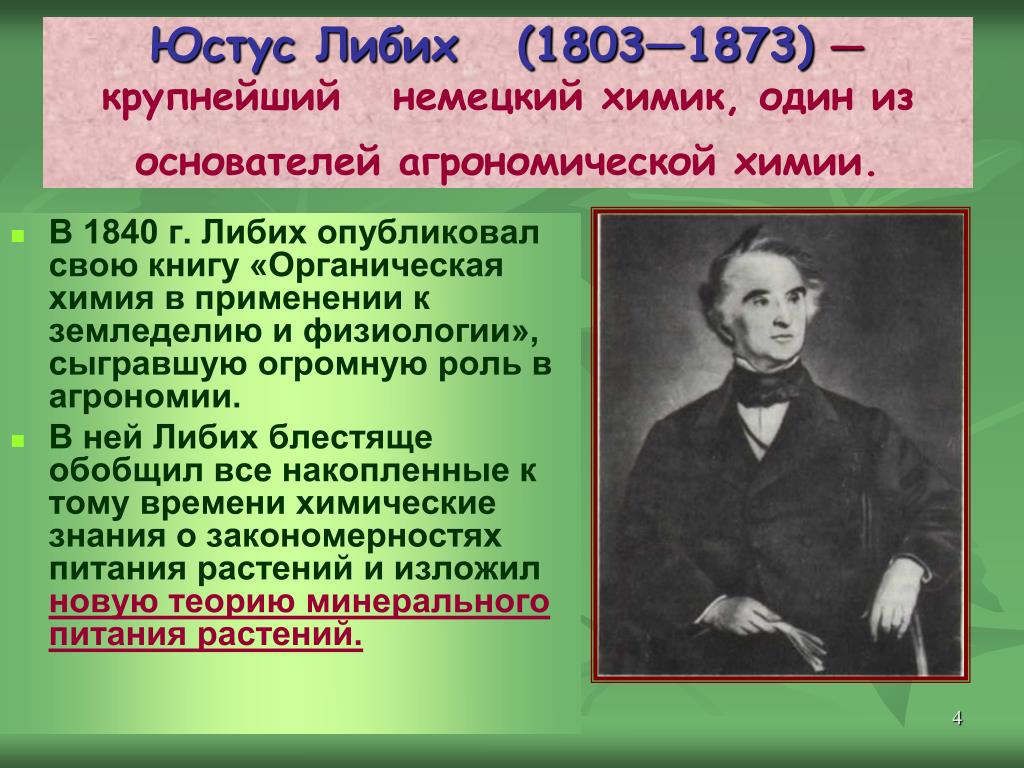 Юстус Либих (1803—1873) — крупнейший немецкий химик, один из основателей агрономической химии.

В 1840 г. Либих опубликовал свою книгу «Органическая химия в применении к земледелию и физиологии», сыгравшую огромную роль в агрономии.

В ней Либих блестяще обобщил все накопленные к тому времени химические знания о закономерностях питания растений и изложил новую теорию минерального питания растений.

4